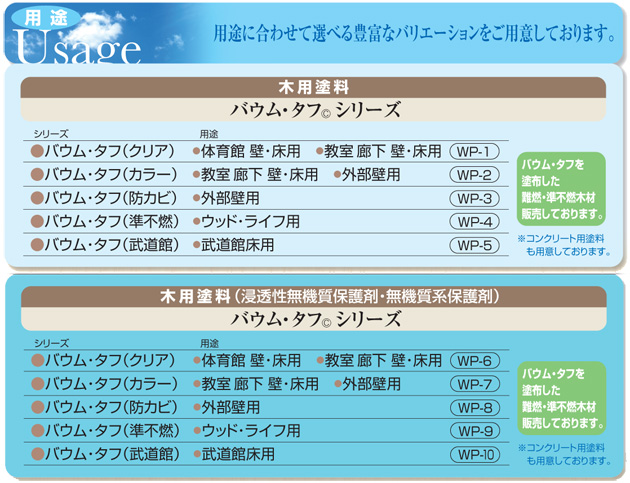 用途
Usage

用途に合わせて選べる豊富なバリエーションをご用意しております。

木用塗料
バウム・タフ© シリーズ

| シリーズ | 用途 | |
|---|---|---|
| ●バウム・タフ(クリア) | ●体育館 壁・床用 ●教室 廊下 壁・床用 | WP-1 |
| ●バウム・タフ(カラー) | ●教室 廊下 壁・床用 ●外部壁用 | WP-2 |
| ●バウム・タフ(防カビ) | ●外部壁用 | WP-3 |
| ●バウム・タフ(準不燃) | ●ウッド・ライフ用 | WP-4 |
| ●バウム・タフ(武道館) | ●武道館床用 | WP-5 |

バウム・タフを塗布した難燃・準不燃木材販売しております。

※コンクリート用塗料も用意しております。

木用塗料(浸透性無機質保護剤・無機質系保護剤)
バウム・タフ© シリーズ

| シリーズ | 用途 | |
|---|---|---|
| ●バウム・タフ(クリア) | ●体育館 壁・床用 ●教室 廊下 壁・床用 | WP-6 |
| ●バウム・タフ(カラー) | ●教室 廊下 壁・床用 ●外部壁用 | WP-7 |
| ●バウム・タフ(防カビ) | ●外部壁用 | WP-8 |
| ●バウム・タフ(準不燃) | ●ウッド・ライフ用 | WP-9 |
| ●バウム・タフ(武道館) | ●武道館床用 | WP-10 |

バウム・タフを塗布した難燃・準不燃木材販売しております。

※コンクリート用塗料も用意しております。